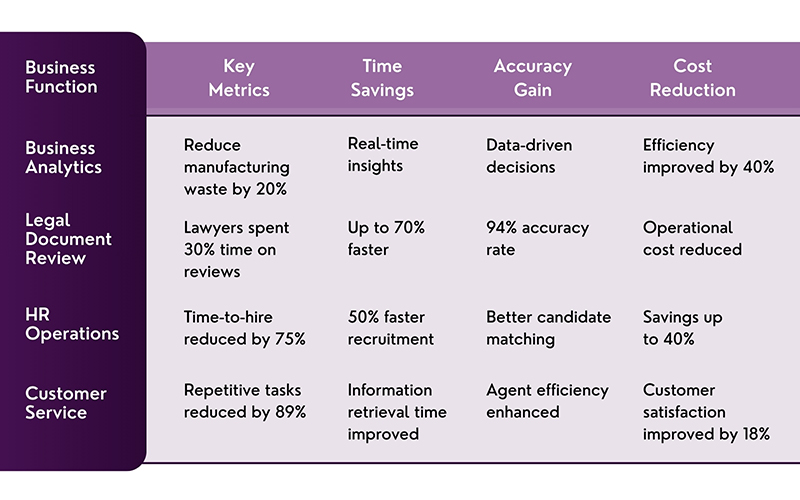 | Business Function | Key Metrics | Time Savings | Accuracy Gain | Cost Reduction |
|---|---|---|---|---|
| Business Analytics | Reduce manufacturing waste by 20% | Real-time insights | Data-driven decisions | Efficiency improved by 40% |
| Legal Document Review | Lawyers spent 30% time on reviews | Up to 70% faster | 94% accuracy rate | Operational cost reduced |
| HR Operations | Time-to-hire reduced by 75% | 50% faster recruitment | Better candidate matching | Savings up to 40% |
| Customer Service | Repetitive tasks reduced by 89% | Information retrieval time improved | Agent efficiency enhanced | Customer satisfaction improved by 18% |